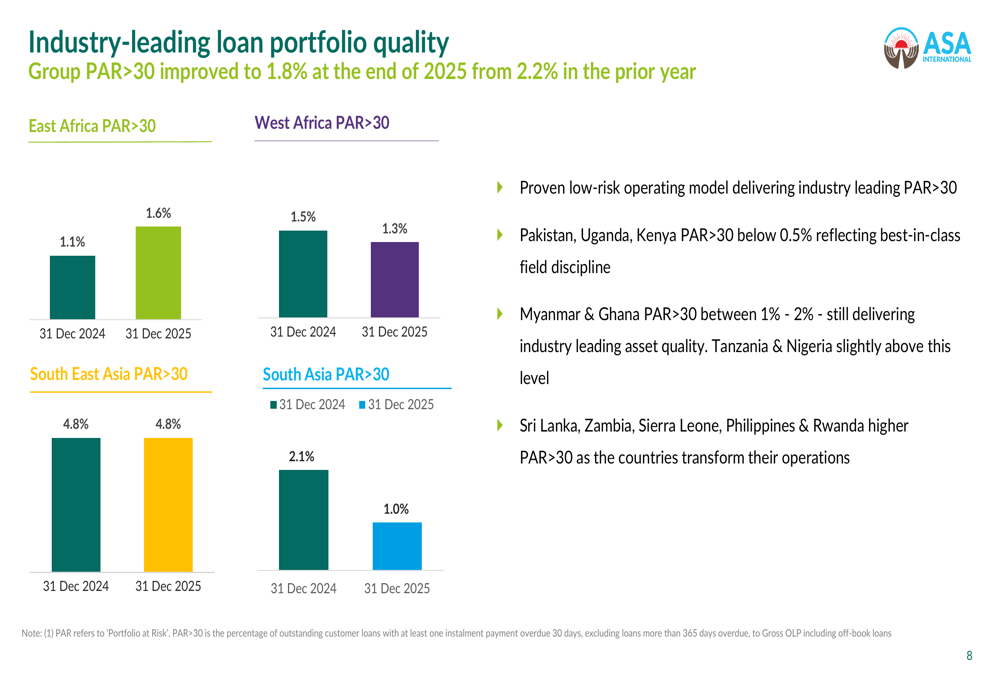 Industry-leading loan portfolio quality
Group PAR>30 improved to 1.8% at the end of 2025 from 2.2% in the prior year

ASA INTERNATIONAL

East Africa PAR>30

1.1%
1.6%
31 Dec 2024
31 Dec 2025

West Africa PAR>30

1.5%
1.3%
31 Dec 2024
31 Dec 2025

South East Asia PAR>30

4.8%
4.8%
31 Dec 2024
31 Dec 2025

South Asia PAR>30

31 Dec 2024
31 Dec 2025
2.1%
1.0%
31 Dec 2024
31 Dec 2025

Proven low-risk operating model delivering industry leading PAR>30

Pakistan, Uganda, Kenya PAR>30 below 0.5% reflecting best-in-class field discipline

Myanmar & Ghana PAR>30 between 1% - 2% - still delivering industry leading asset quality. Tanzania & Nigeria slightly above this level

Sri Lanka, Zambia, Sierra Leone, Philippines & Rwanda higher PAR>30 as the countries transform their operations

Note: (1) PAR refers to 'Portfolio at Risk'. PAR>30 is the percentage of outstanding customer loans with at least one instalment payment overdue 30 days, excluding loans more than 365 days overdue, to Gross OLP including off-book loans

8